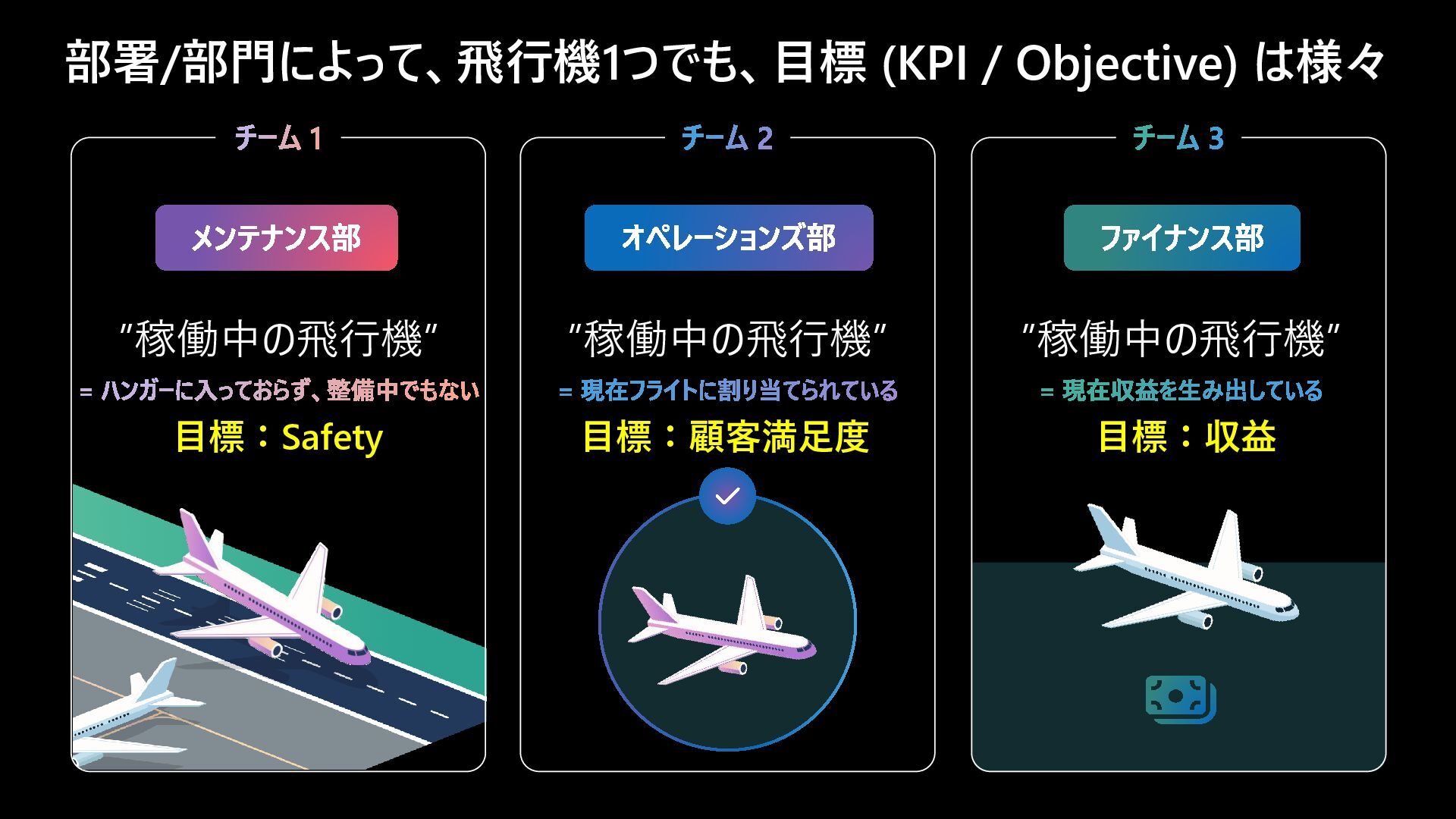 部署/部門によって、飛行機1つでも、目標 (KPI / Objective) は様々

チーム 1

メンテナンス部

"稼働中の飛行機"

= ハンガーに入っておらず、整備中でもない

目標：Safety

チーム 2

オペレーションズ部

"稼働中の飛行機"

= 現在フライトに割り当てられている

目標：顧客満足度

チーム 3

ファイナンス部

"稼働中の飛行機"

= 現在収益を生み出している

目標：収益